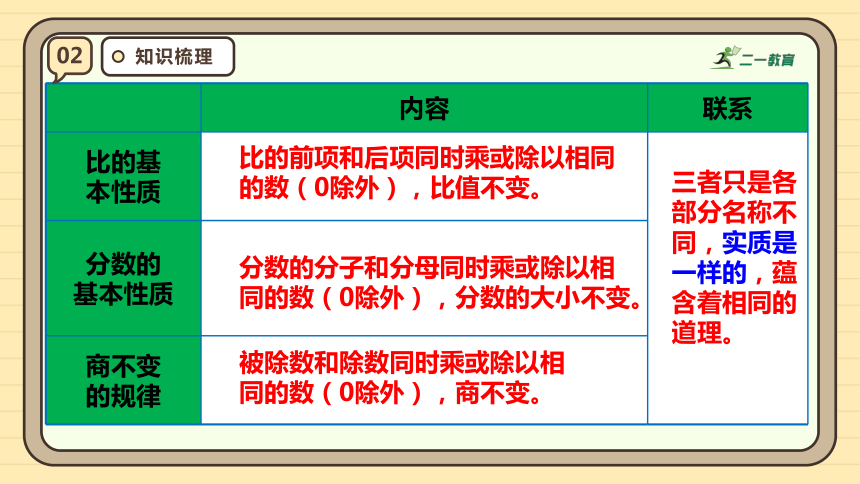 02 知识梳理

二一教育

| | 内容 | 联系 |
|---|---|---|
| 比的基本性质 | 比的前项和后项同时乘或除以相同的数（0除外），比值不变。 | 三者只是各部分名称不同，实质是一样的，蕴含着相同的道理。 |
| 分数的基本性质 | 分数的分子和分母同时乘或除以相同的数（0除外），分数的大小不变。 | |
| 商不变的规律 | 被除数和除数同时乘或除以相同的数（0除外），商不变。 | |